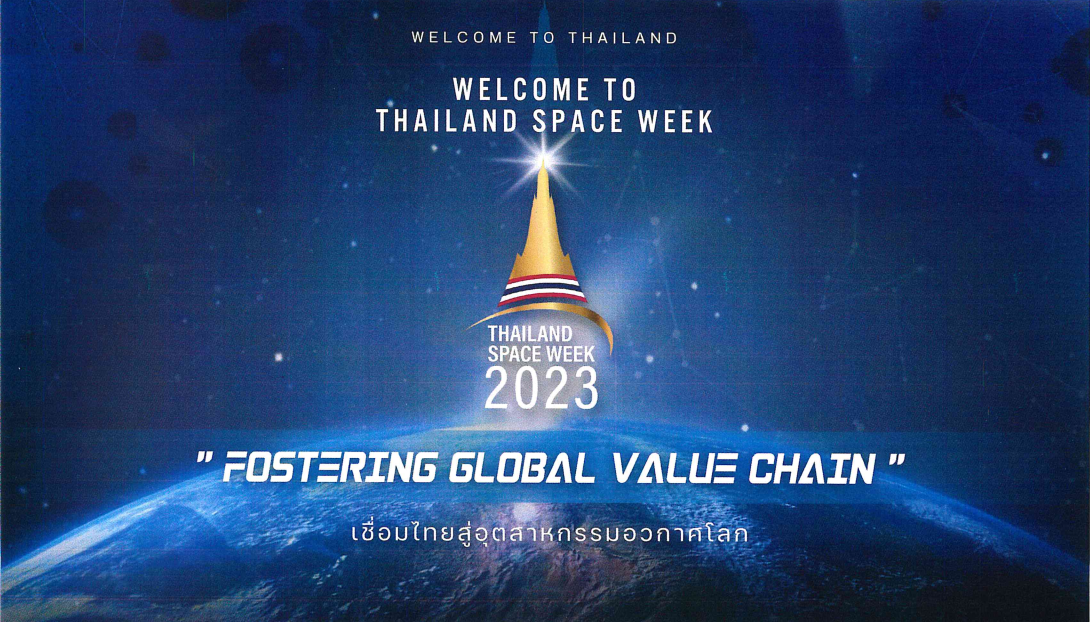 WELCOME TO THAILAND

WELCOME TO
THAILAND SPACE WEEK

THAILAND
SPACE WEEK
2023

" FOSTERING GLOBAL VALUE CHAIN "

เชื่อมไทยสู่อุตสาหกรรมอวกาศโลก